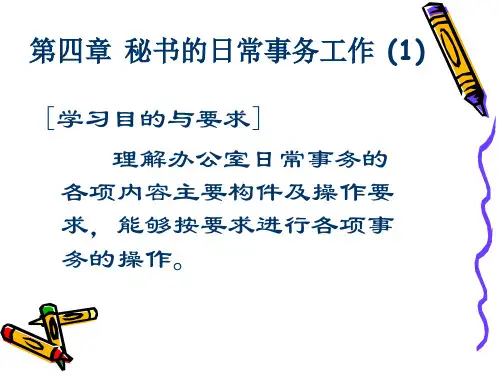 第四章 秘书的日常事务工作 (1)

［学习目的与要求］

理解办公室日常事务的各项内容主要构件及操作要求，能够按要求进行各项事务的操作。